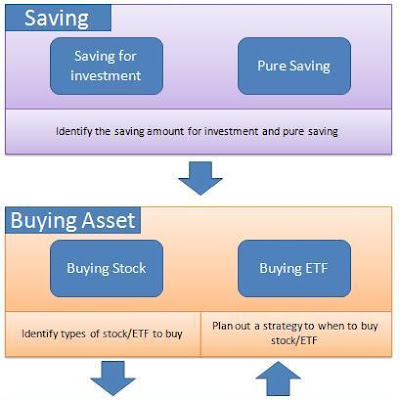 Saving

Saving for investment

Pure Saving

Identify the saving amount for investment and pure saving

Buying Asset

Buying Stock

Buying ETF

Identify types of stock/ETF to buy

Plan out a strategy to when to buy stock/ETF